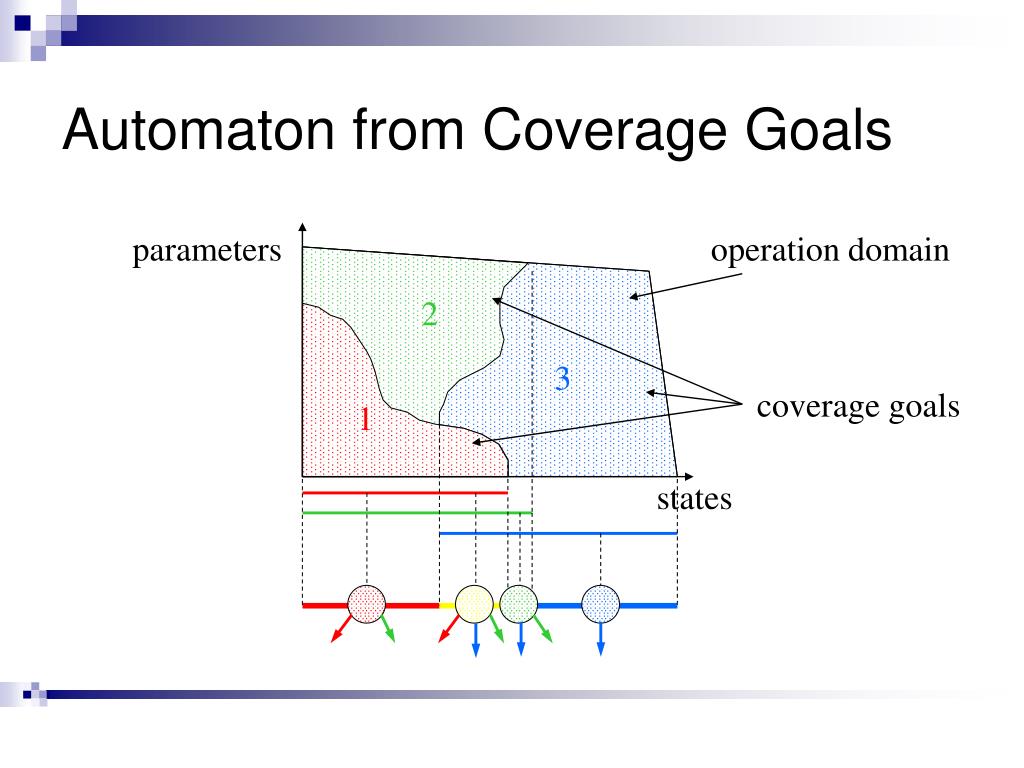 Automaton from Coverage Goals

parameters

operation domain

2

3

1

coverage goals

states